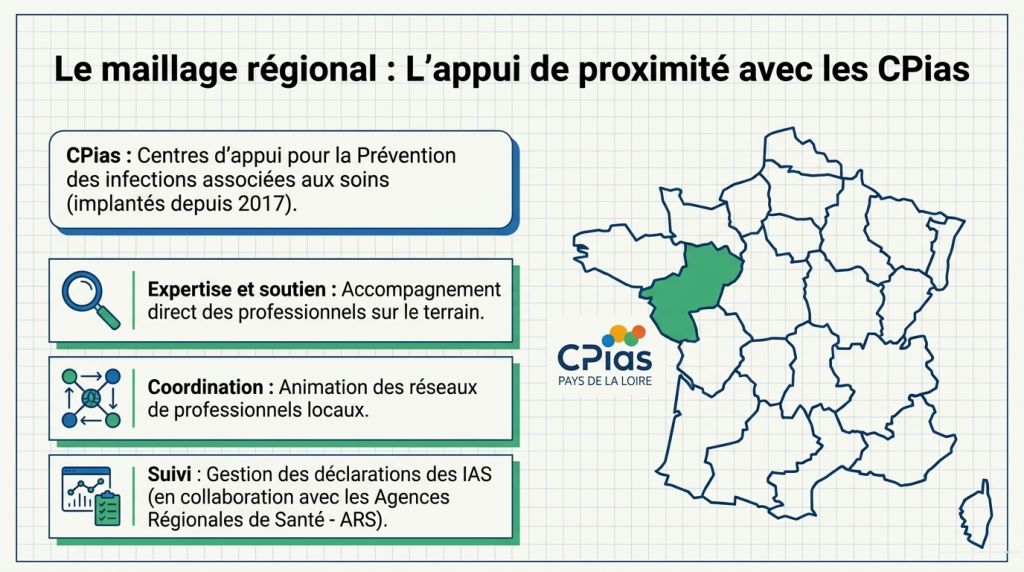 Le maillage régional : L'appui de proximité avec les CPias

CPias : Centres d'appui pour la Prévention des infections associées aux soins (implantés depuis 2017).

Expertise et soutien : Accompagnement direct des professionnels sur le terrain.

Coordination : Animation des réseaux de professionnels locaux.

Suivi : Gestion des déclarations des IAS (en collaboration avec les Agences Régionales de Santé - ARS).

CPias
PAYS DE LA LOIRE